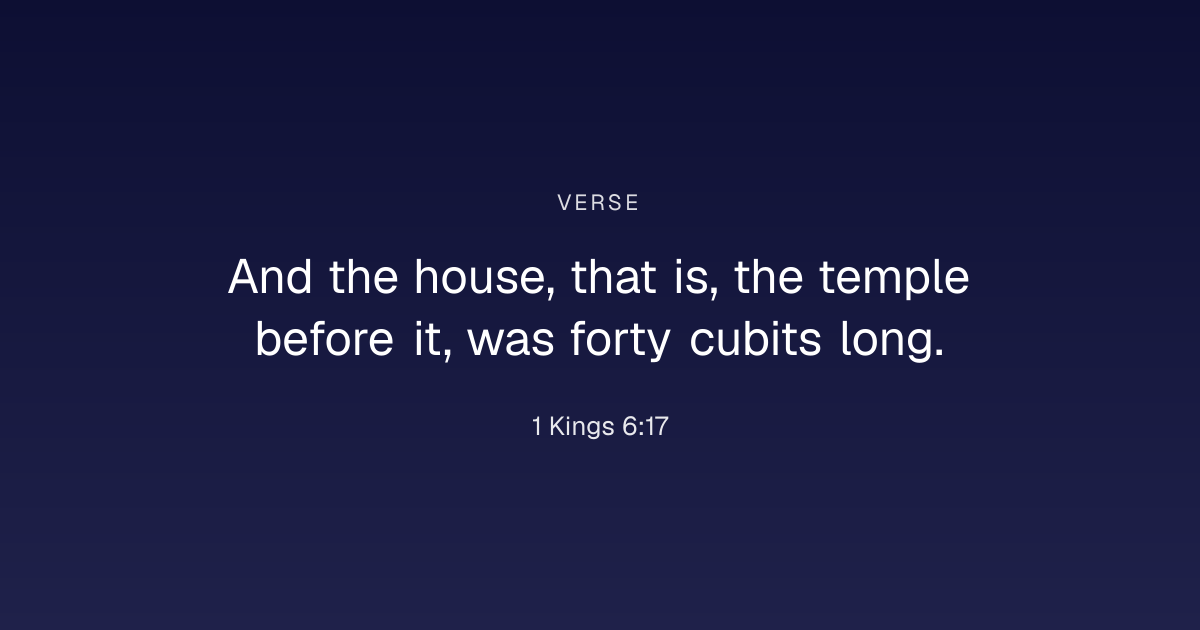 VERSE

And the house, that is, the temple before it, was forty cubits long.

1 Kings 6:17